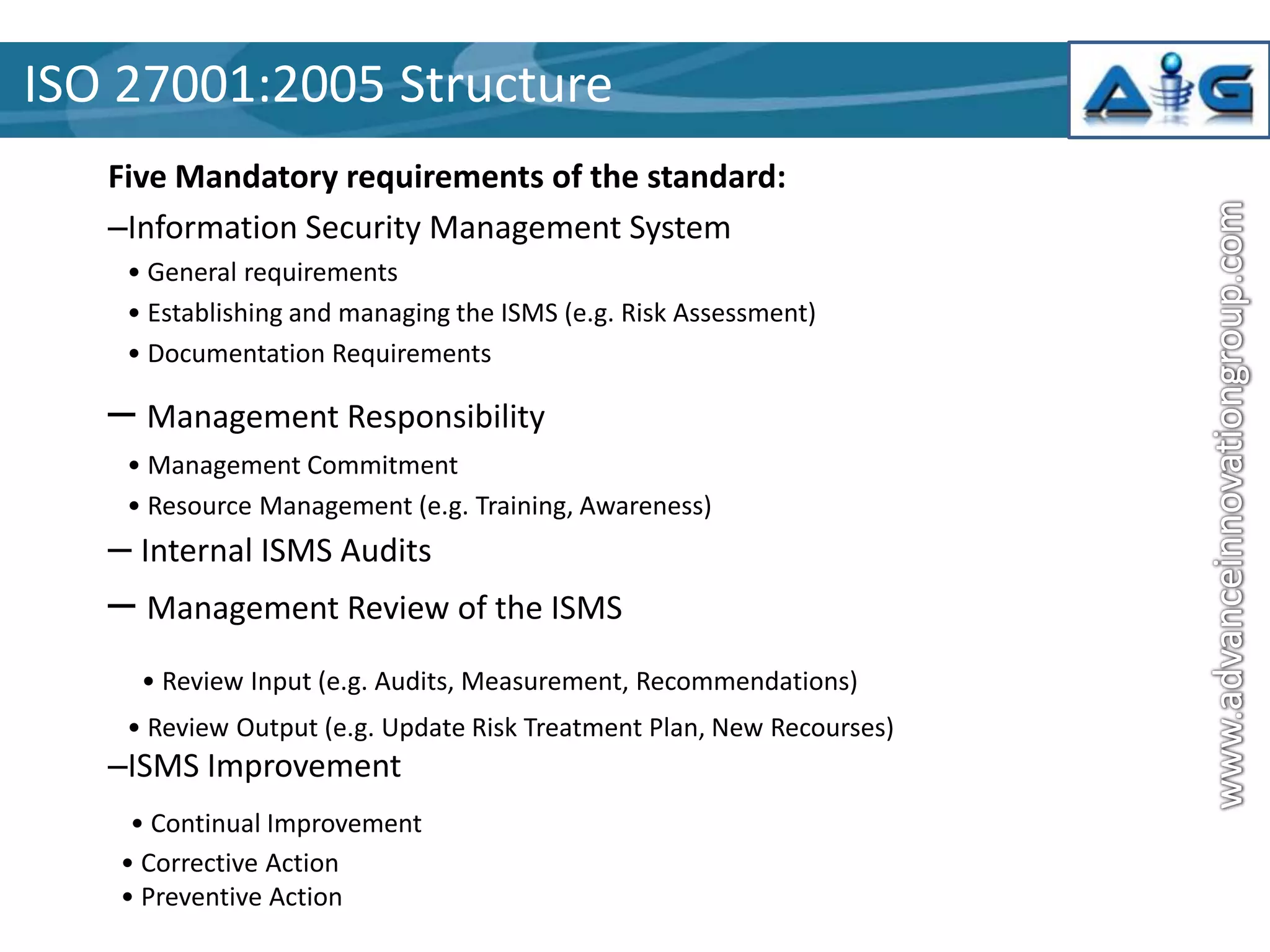 ISO 27001:2005 Structure

AiG

Five Mandatory requirements of the standard:

–Information Security Management System

• General requirements

• Establishing and managing the ISMS (e.g. Risk Assessment)

• Documentation Requirements

– Management Responsibility

• Management Commitment

• Resource Management (e.g. Training, Awareness)

– Internal ISMS Audits

– Management Review of the ISMS

• Review Input (e.g. Audits, Measurement, Recommendations)

• Review Output (e.g. Update Risk Treatment Plan, New Recourses)

–ISMS Improvement

• Continual Improvement

• Corrective Action

• Preventive Action

www.advanceinnovationgroup.com